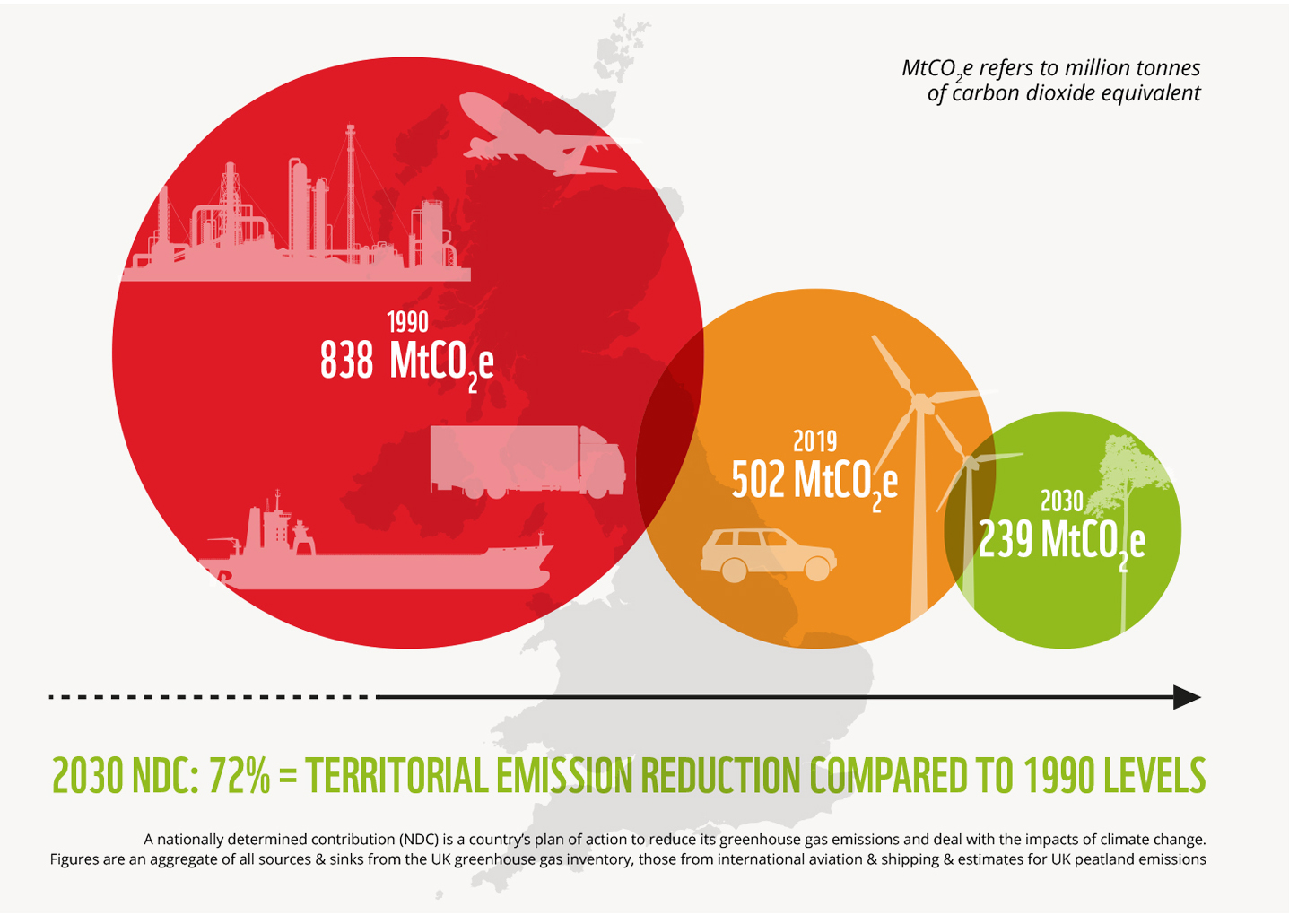 $MtCO_2e$ refers to million tonnes of carbon dioxide equivalent

1990
838 $MtCO_2e$

2019
502 $MtCO_2e$

2030
239 $MtCO_2e$

2030 NDC: 72% = TERRITORIAL EMISSION REDUCTION COMPARED TO 1990 LEVELS

A nationally determined contribution (NDC) is a country's plan of action to reduce its greenhouse gas emissions and deal with the impacts of climate change. Figures are an aggregate of all sources & sinks from the UK greenhouse gas inventory, those from international aviation & shipping & estimates for UK peatland emissions